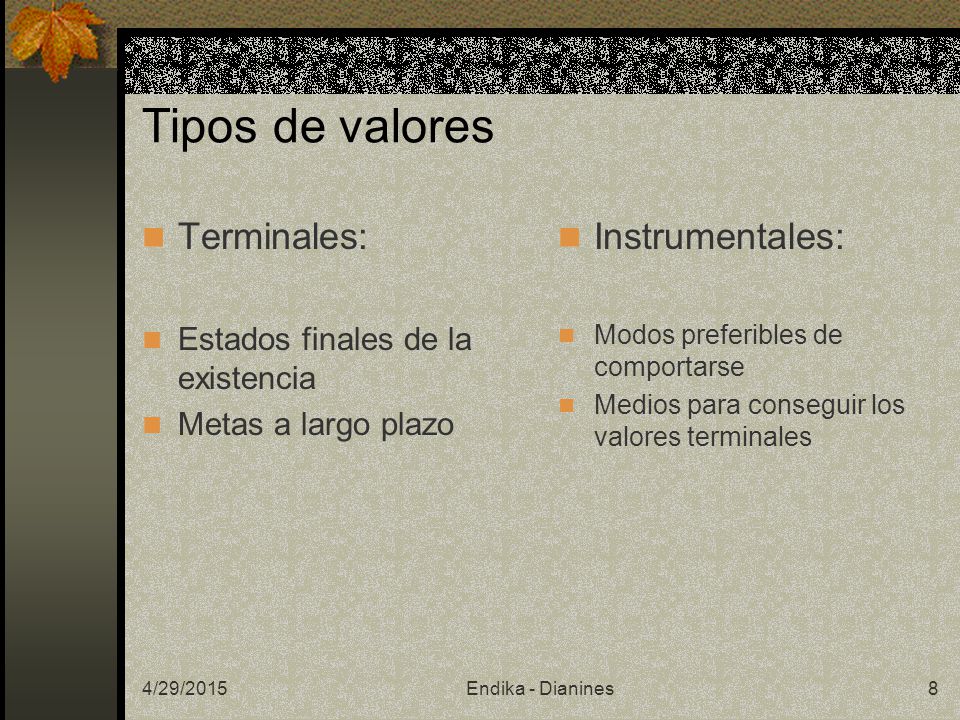 Tipos de valores

Terminales:

Estados finales de la existencia

Metas a largo plazo

Instrumentales:

Modos preferibles de comportarse

Medios para conseguir los valores terminales

4/29/2015 Endika - Dianines 8